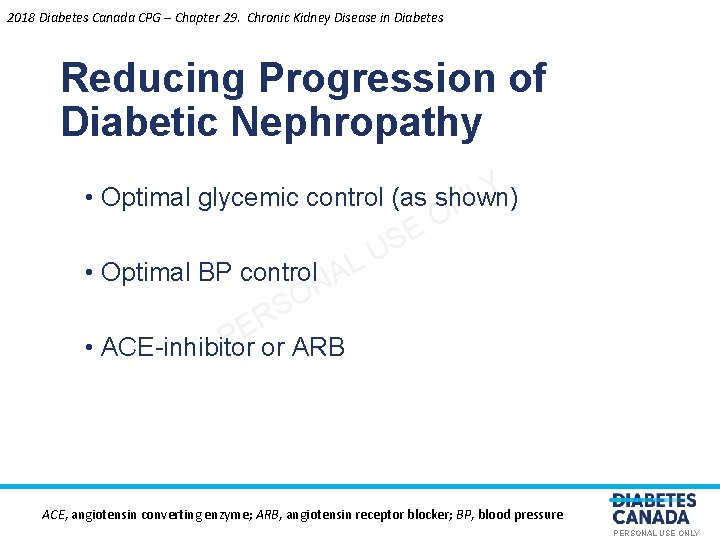 2018 Diabetes Canada CPG – Chapter 29. Chronic Kidney Disease in Diabetes

Reducing Progression of Diabetic Nephropathy

• Optimal glycemic control (as shown)

• Optimal BP control

• ACE-inhibitor or ARB

PERSONAL USE ONLY

ACE, angiotensin converting enzyme; ARB, angiotensin receptor blocker; BP, blood pressure

DIABETES CANADA

PERSONAL USE ONLY